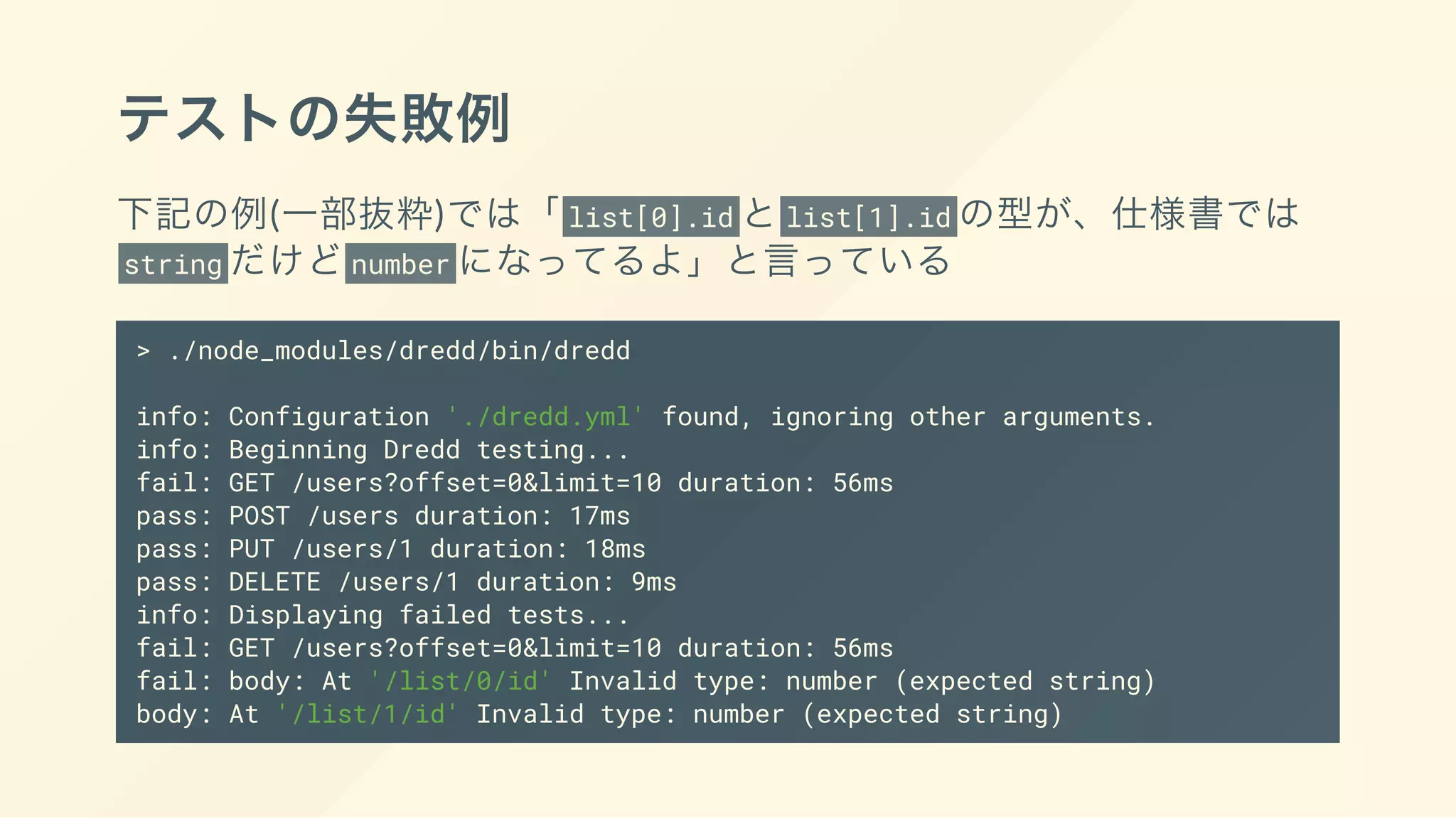 テストの失敗例

下記の例(一部抜粋)では「list[0].idとlist[1].idの型が、仕様書ではstringだけどnumberになってるよ」と言っている

> ./node_modules/dredd/bin/dredd

info: Configuration './dredd.yml' found, ignoring other arguments.
info: Beginning Dredd testing...
fail: GET /users?offset=0&limit=10 duration: 56ms
pass: POST /users duration: 17ms
pass: PUT /users/1 duration: 18ms
pass: DELETE /users/1 duration: 9ms
info: Displaying failed tests...
fail: GET /users?offset=0&limit=10 duration: 56ms
fail: body: At '/list/0/id' Invalid type: number (expected string)
body: At '/list/1/id' Invalid type: number (expected string)